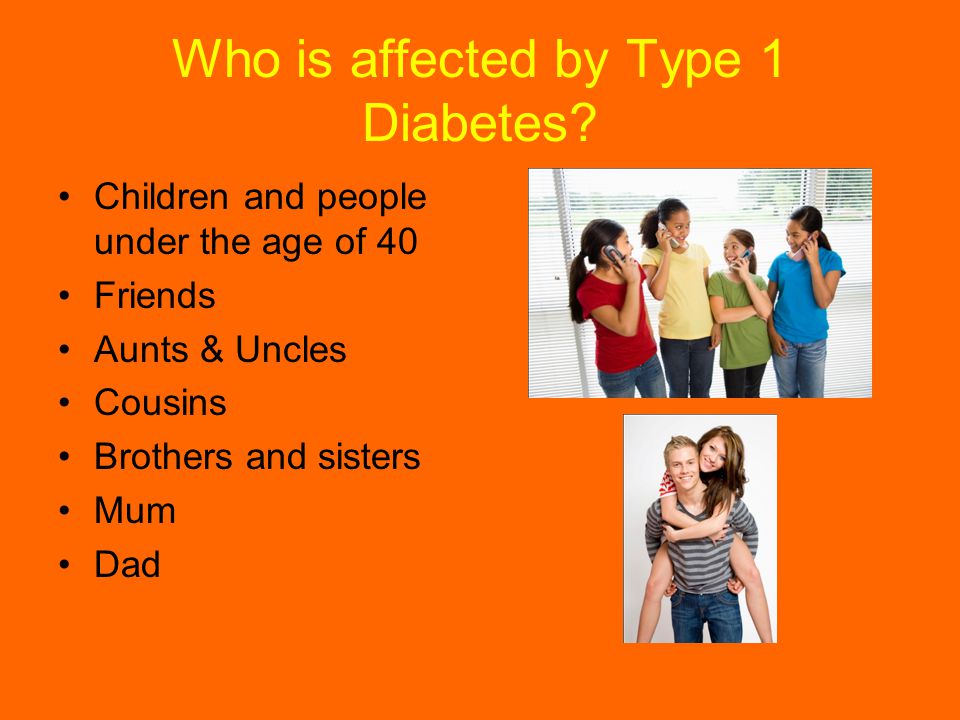 Who is affected by Type 1 Diabetes?

• Children and people under the age of 40
• Friends
• Aunts & Uncles
• Cousins
• Brothers and sisters
• Mum
• Dad